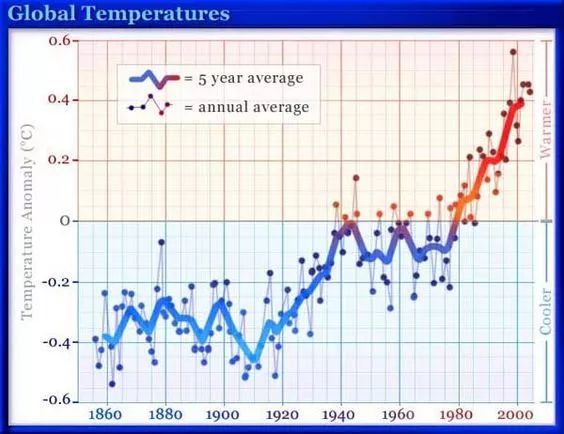 Global Temperatures

= 5 year average
= annual average

Temperature Anomaly (°C)

0.6
0.4
0.2
0
-0.2
-0.4
-0.6

Warmer
Cooler

1860 1880 1900 1920 1940 1960 1980 2000